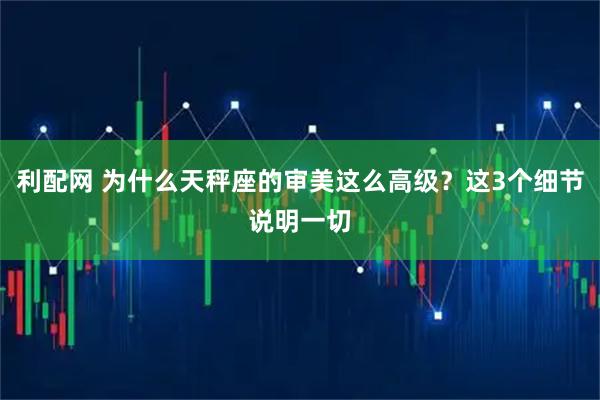 利配网 为什么天秤座的审美这么高级？这3个细节说明一切